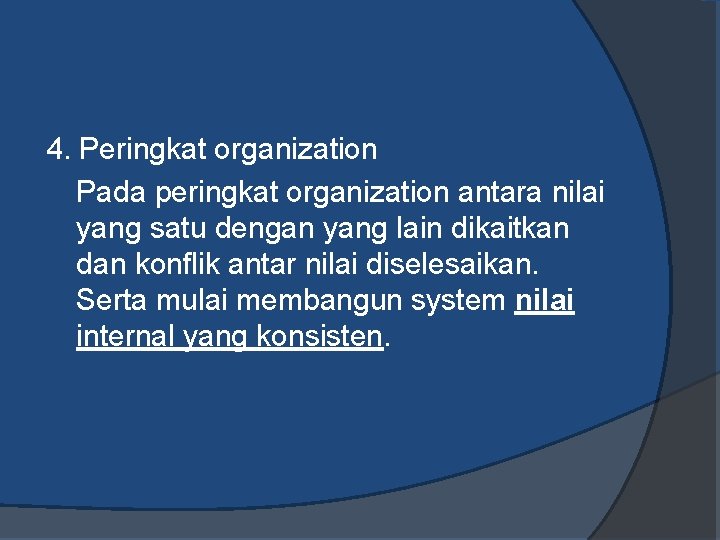 4. Peringkat organization

Pada peringkat organization antara nilai yang satu dengan yang lain dikaitkan dan konflik antar nilai diselesaikan. Serta mulai membangun system nilai internal yang konsisten.